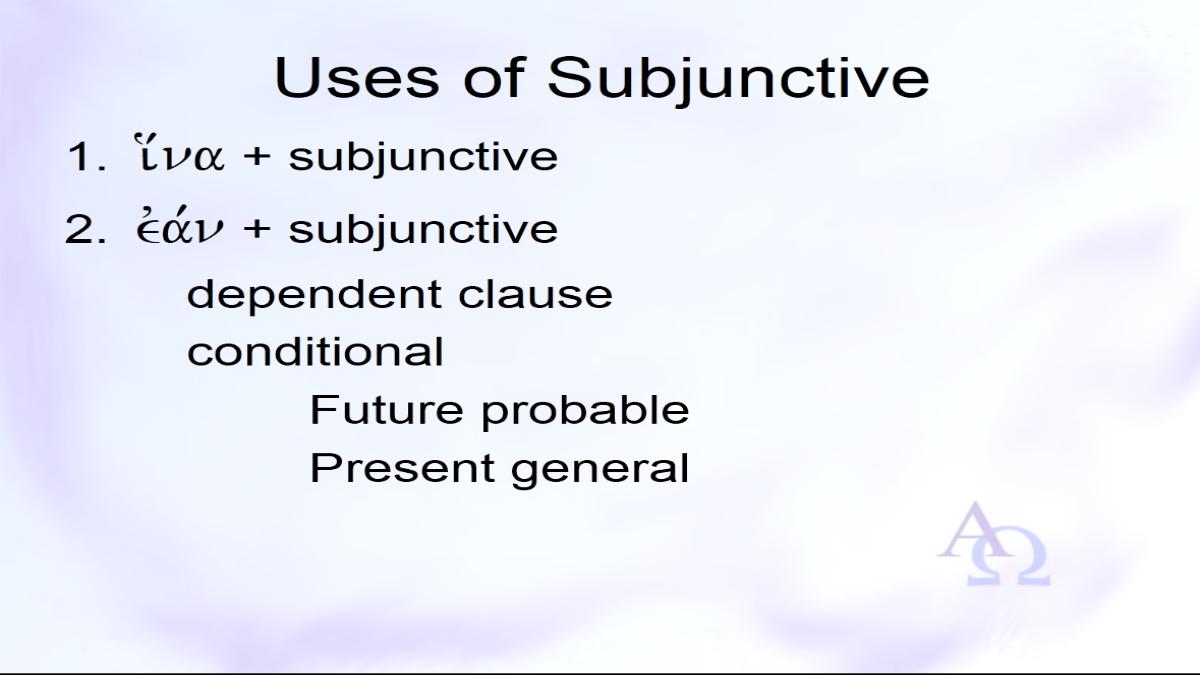 Uses of Subjunctive

1. ἵνα + subjunctive

2. ἐάν + subjunctive

dependent clause

conditional

Future probable

Present general

ΑΩ